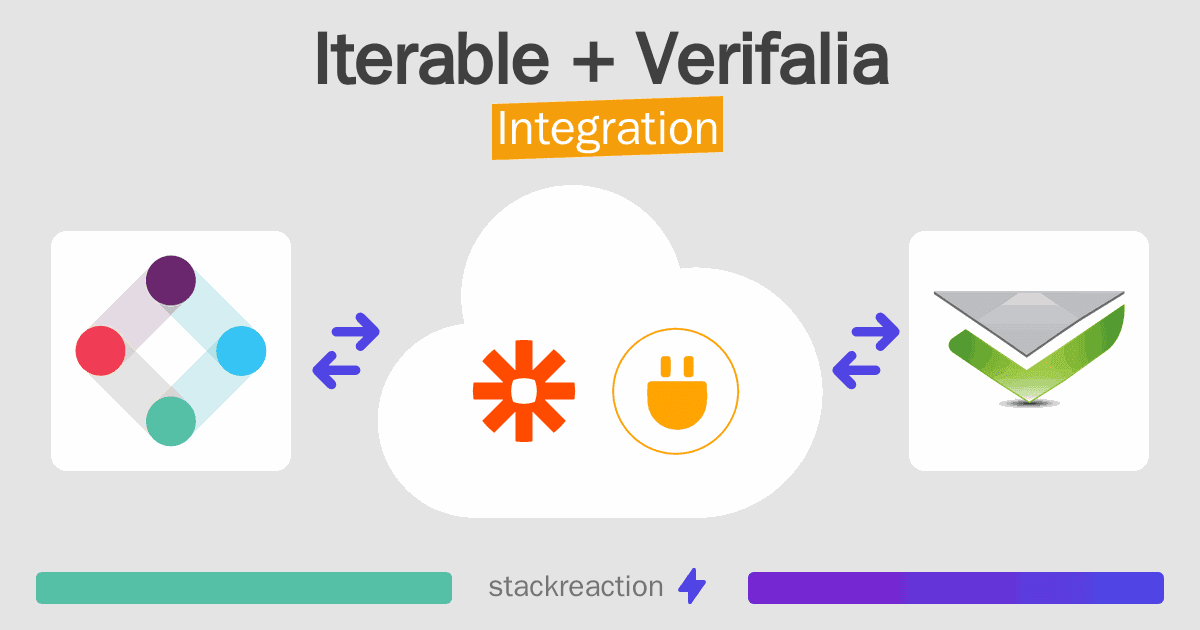 Iterable + Verifalia
Integration

stackreaction